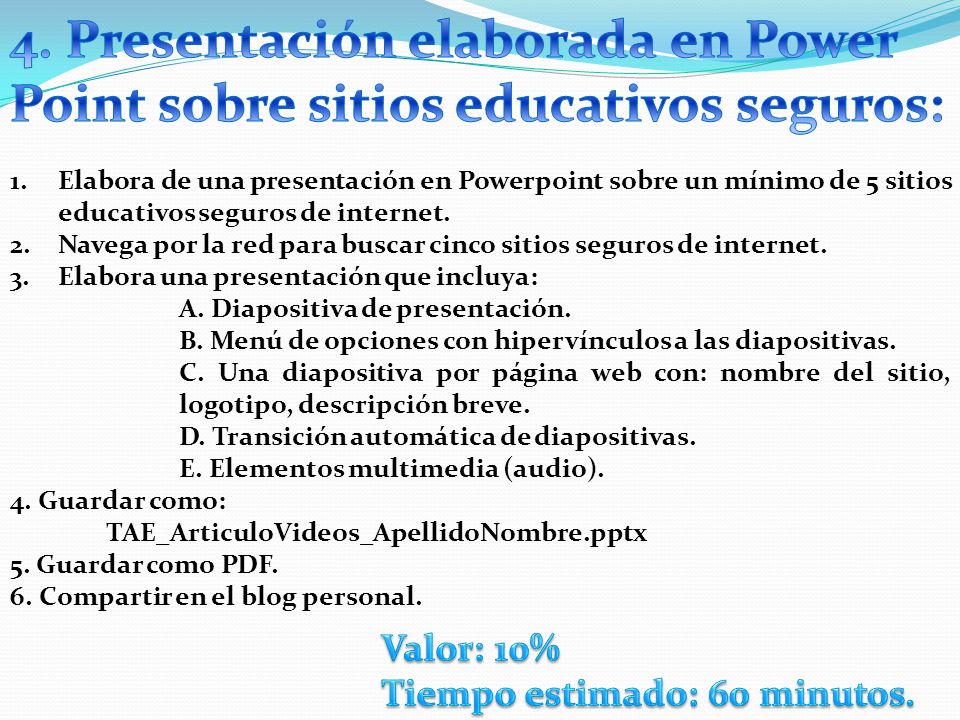 4. Presentación elaborada en Power Point sobre sitios educativos seguros:

1. Elabora de una presentación en Powerpoint sobre un mínimo de 5 sitios educativos seguros de internet.
2. Navega por la red para buscar cinco sitios seguros de internet.
3. Elabora una presentación que incluya:
A. Diapositiva de presentación.
B. Menú de opciones con hipervínculos a las diapositivas.
C. Una diapositiva por página web con: nombre del sitio, logotipo, descripción breve.
D. Transición automática de diapositivas.
E. Elementos multimedia (audio).
4. Guardar como:
TAE_ArticuloVideos_ApellidoNombre.pptx
5. Guardar como PDF.
6. Compartir en el blog personal.

Valor: 10%
Tiempo estimado: 60 minutos.